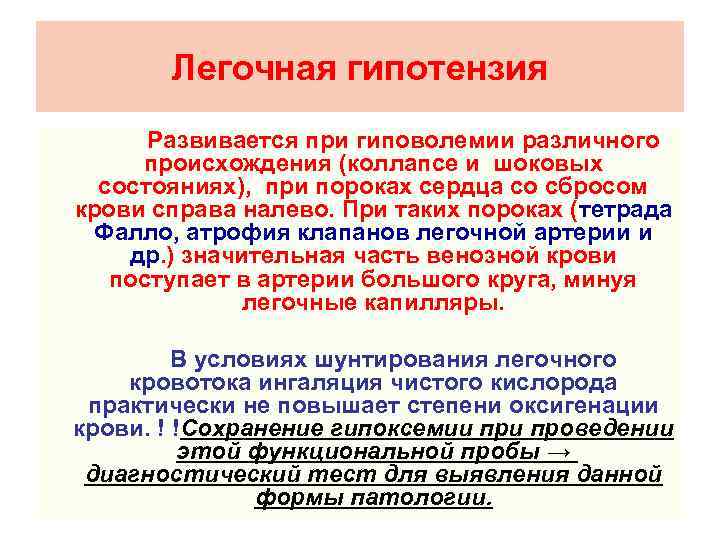 Легочная гипотензия

Развивается при гиповолемии различного происхождения (коллапсе и шоковых состояниях), при пороках сердца со сбросом крови справа налево. При таких пороках (тетрада Фалло, атрофия клапанов легочной артерии и др.) значительная часть венозной крови поступает в артерии большого круга, минуя легочные капилляры.

В условиях шунтирования легочного кровотока ингаляция чистого кислорода практически не повышает степени оксигенации крови. ! !Сохранение гипоксемии при проведении этой функциональной пробы → диагностический тест для выявления данной формы патологии.